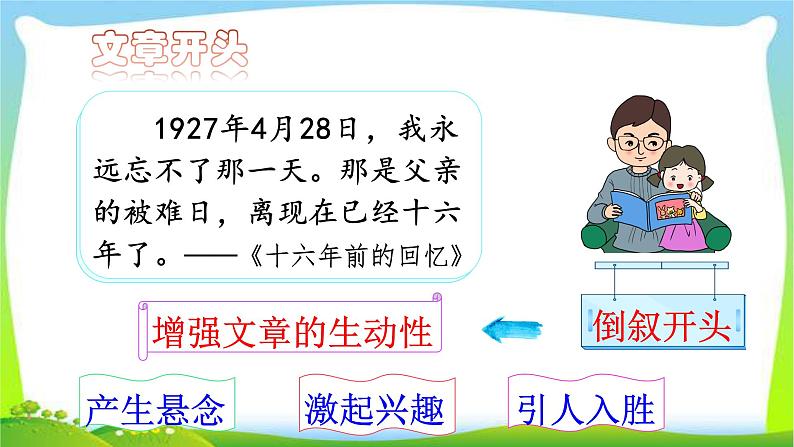 文章开头

1927年4月28日，我永远忘不了那一天。那是父亲的被难日，离现在已经十六年了。——《十六年前的回忆》

增强文章的生动性

倒叙开头

产生悬念

激起兴趣

引人入胜